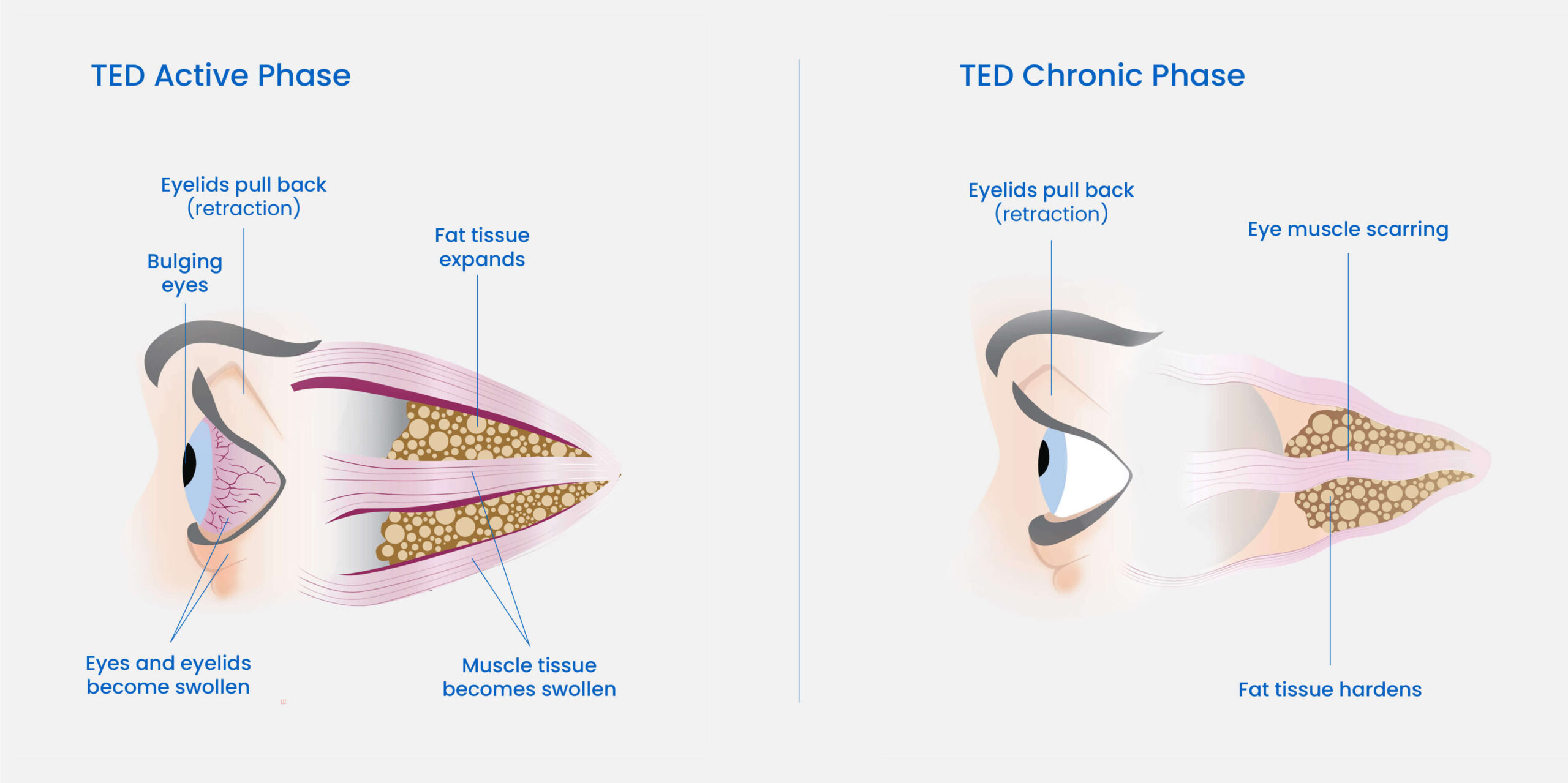 TED Active Phase

Eyelids pull back (retraction)

Bulging eyes

Fat tissue expands

Eyes and eyelids become swollen

Muscle tissue becomes swollen

TED Chronic Phase

Eyelids pull back (retraction)

Eye muscle scarring

Fat tissue hardens